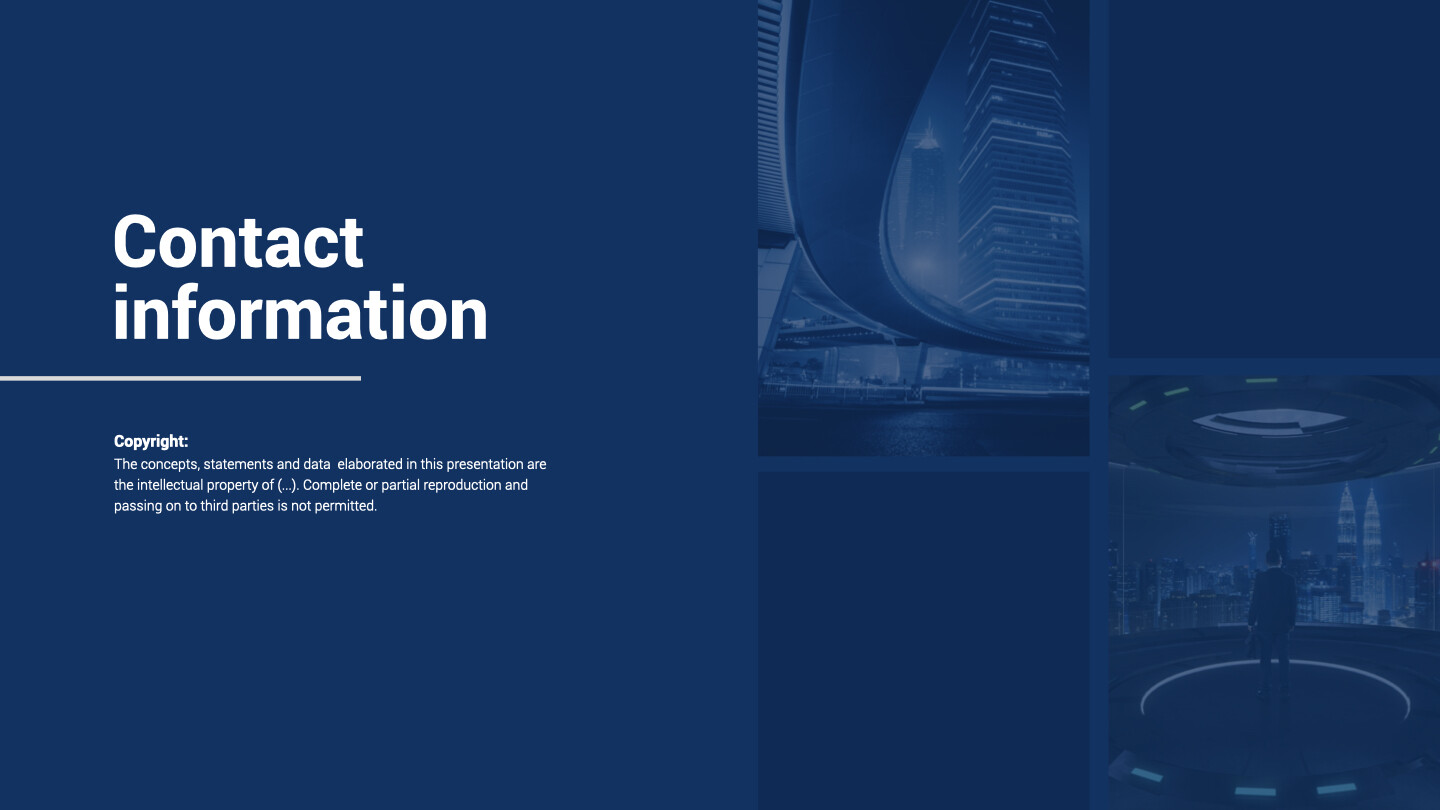 Contact information

Copyright:
The concepts, statements and data elaborated in this presentation are the intellectual property of (...). Complete or partial reproduction and passing on to third parties is not permitted.